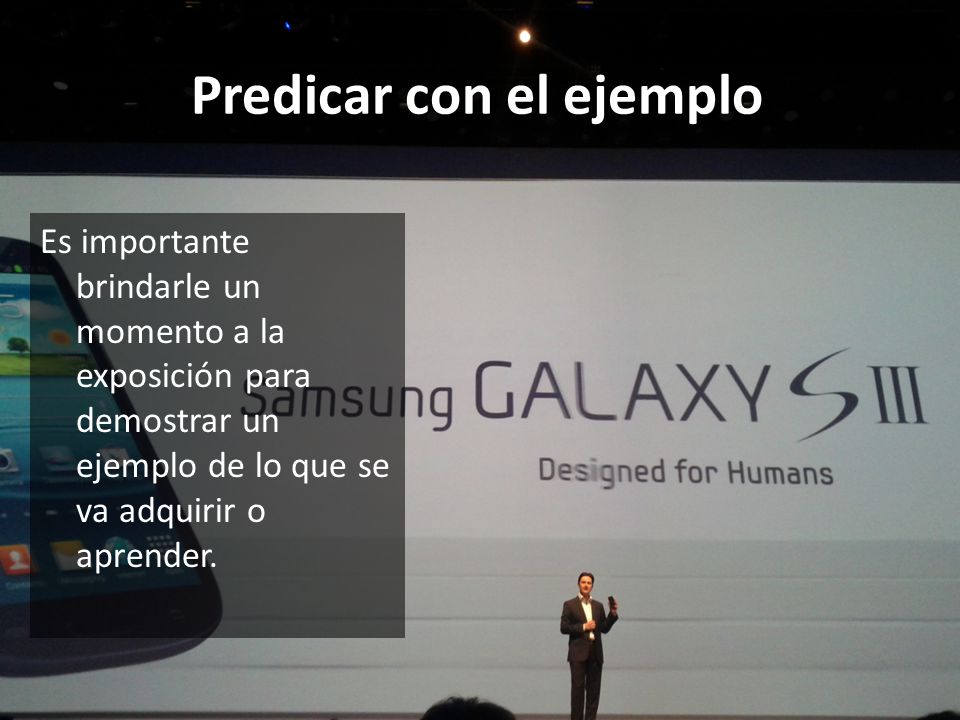 Predicar con el ejemplo

Es importante brindarle un momento a la exposición para demostrar un ejemplo de lo que se va adquirir o aprender.

Samsung GALAXY S III

Designed for Humans